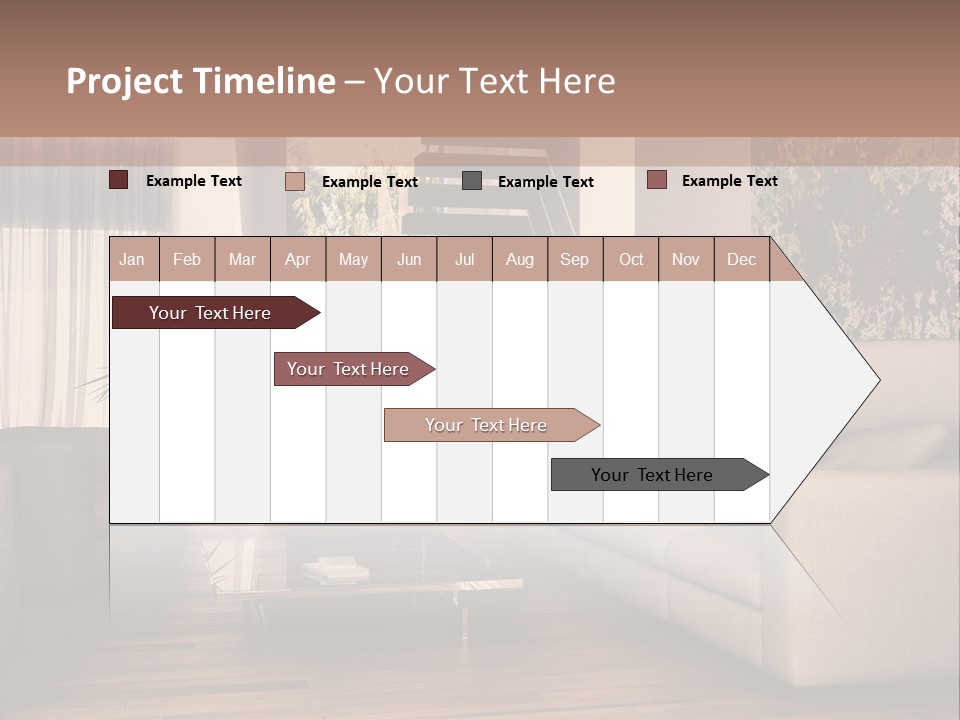 Project Timeline – Your Text Here

Example Text Example Text Example Text Example Text

| Jan | Feb | Mar | Apr | May | Jun | Jul | Aug | Sep | Oct | Nov | Dec |
|---|---|---|---|---|---|---|---|---|---|---|---|

Your Text Here

Your Text Here

Your Text Here

Your Text Here